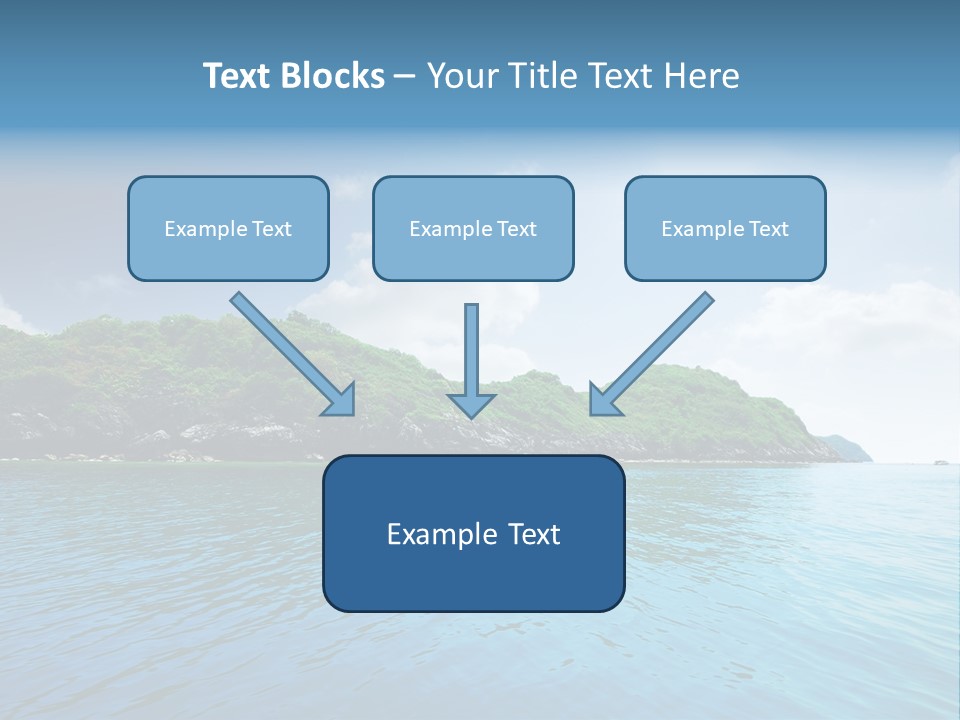 Text Blocks – Your Title Text Here

Example Text

Example Text

Example Text

Example Text